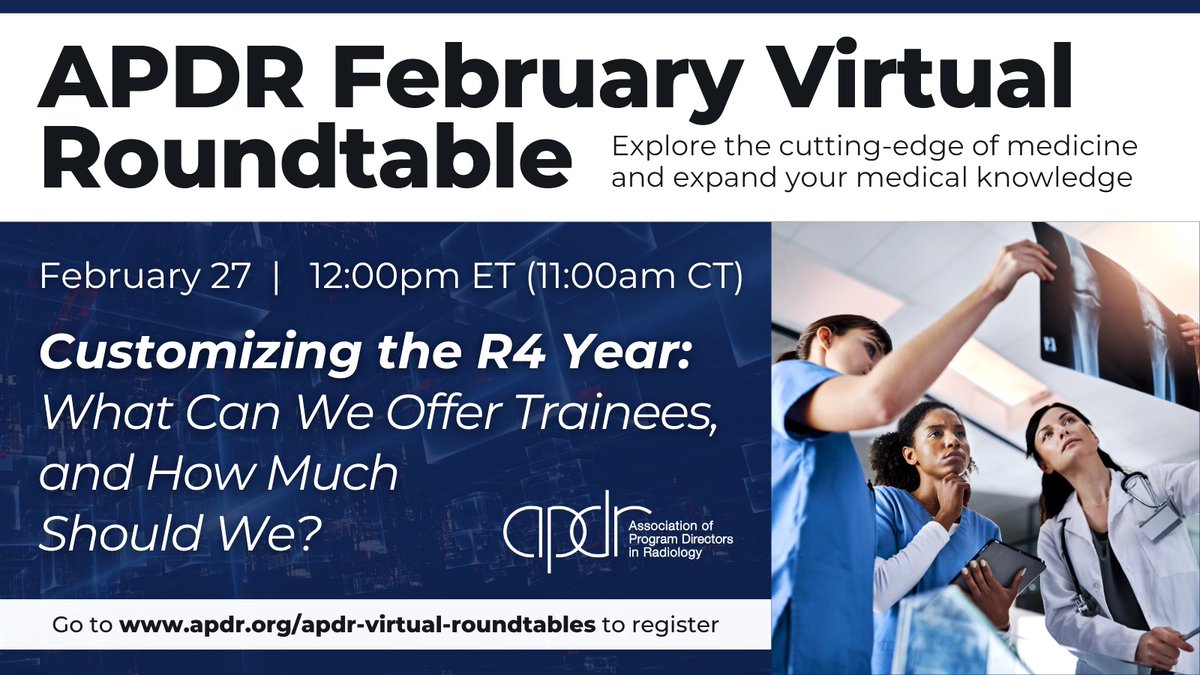 APDR February Virtual Roundtable

Explore the cutting-edge of medicine and expand your medical knowledge

February 27 | 12:00pm ET (11:00am CT)

Customizing the R4 Year: What Can We Offer Trainees, and How Much Should We?

apdr Association of Program Directors in Radiology

Go to www.apdr.org/apdr-virtual-roundtables to register